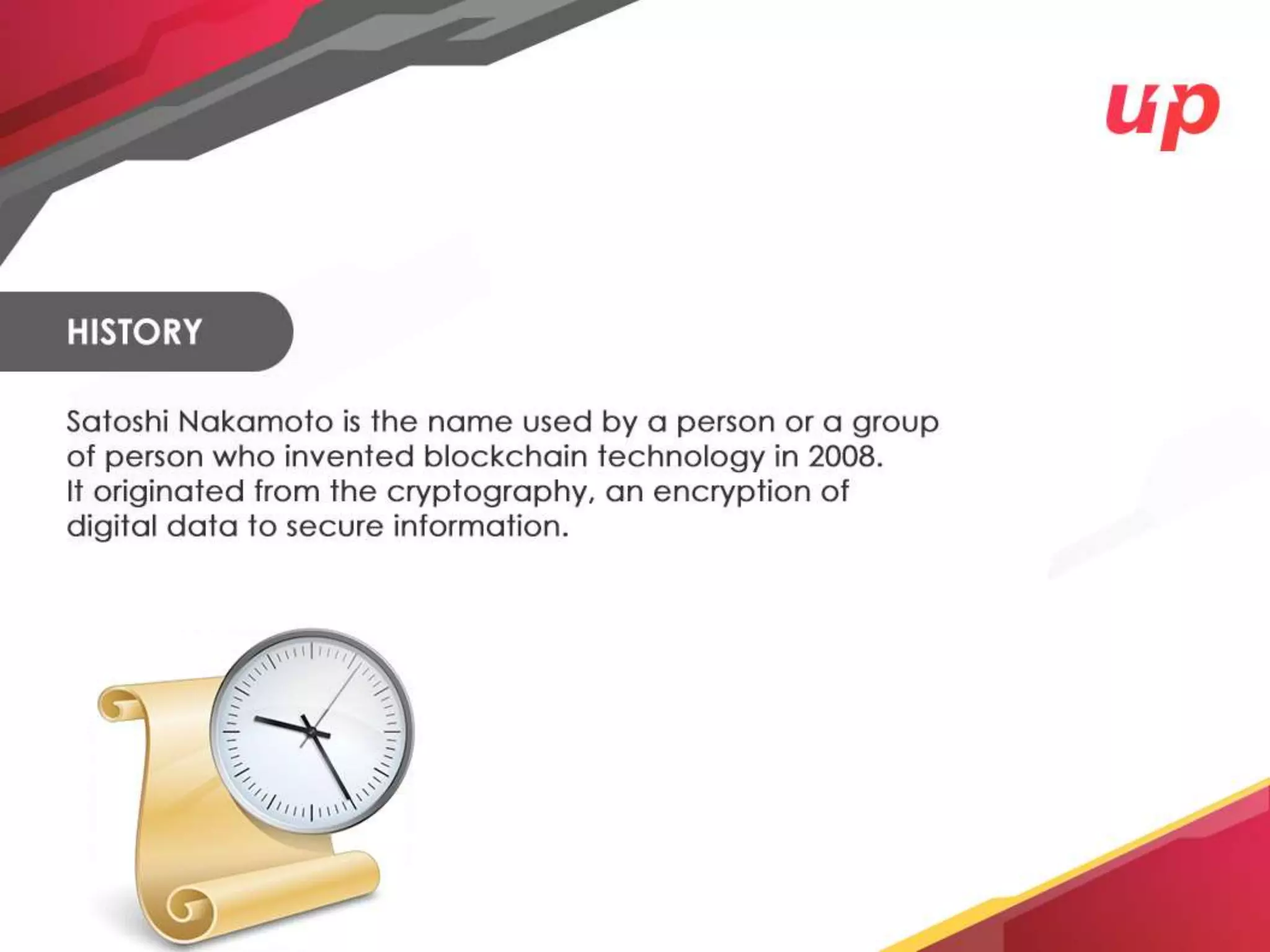 up

HISTORY

Satoshi Nakamoto is the name used by a person or a group of person who invented blockchain technology in 2008. It originated from the cryptography, an encryption of digital data to secure information.